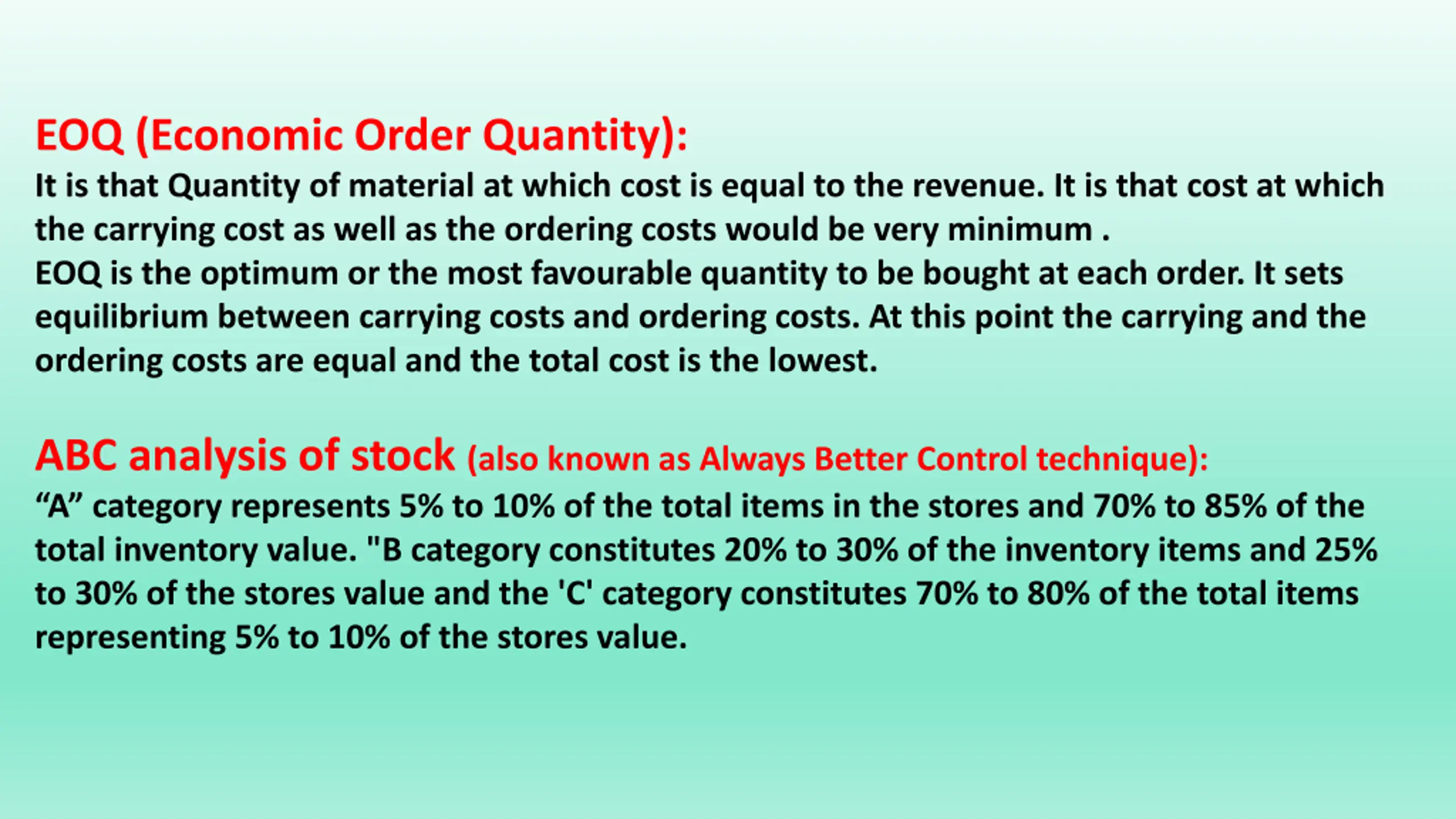 EOQ (Economic Order Quantity):
It is that Quantity of material at which cost is equal to the revenue. It is that cost at which the carrying cost as well as the ordering costs would be very minimum .
EOQ is the optimum or the most favourable quantity to be bought at each order. It sets equilibrium between carrying costs and ordering costs. At this point the carrying and the ordering costs are equal and the total cost is the lowest.

ABC analysis of stock (also known as Always Better Control technique):
“A” category represents 5% to 10% of the total items in the stores and 70% to 85% of the total inventory value. "B category constitutes 20% to 30% of the inventory items and 25% to 30% of the stores value and the 'C' category constitutes 70% to 80% of the total items representing 5% to 10% of the stores value.